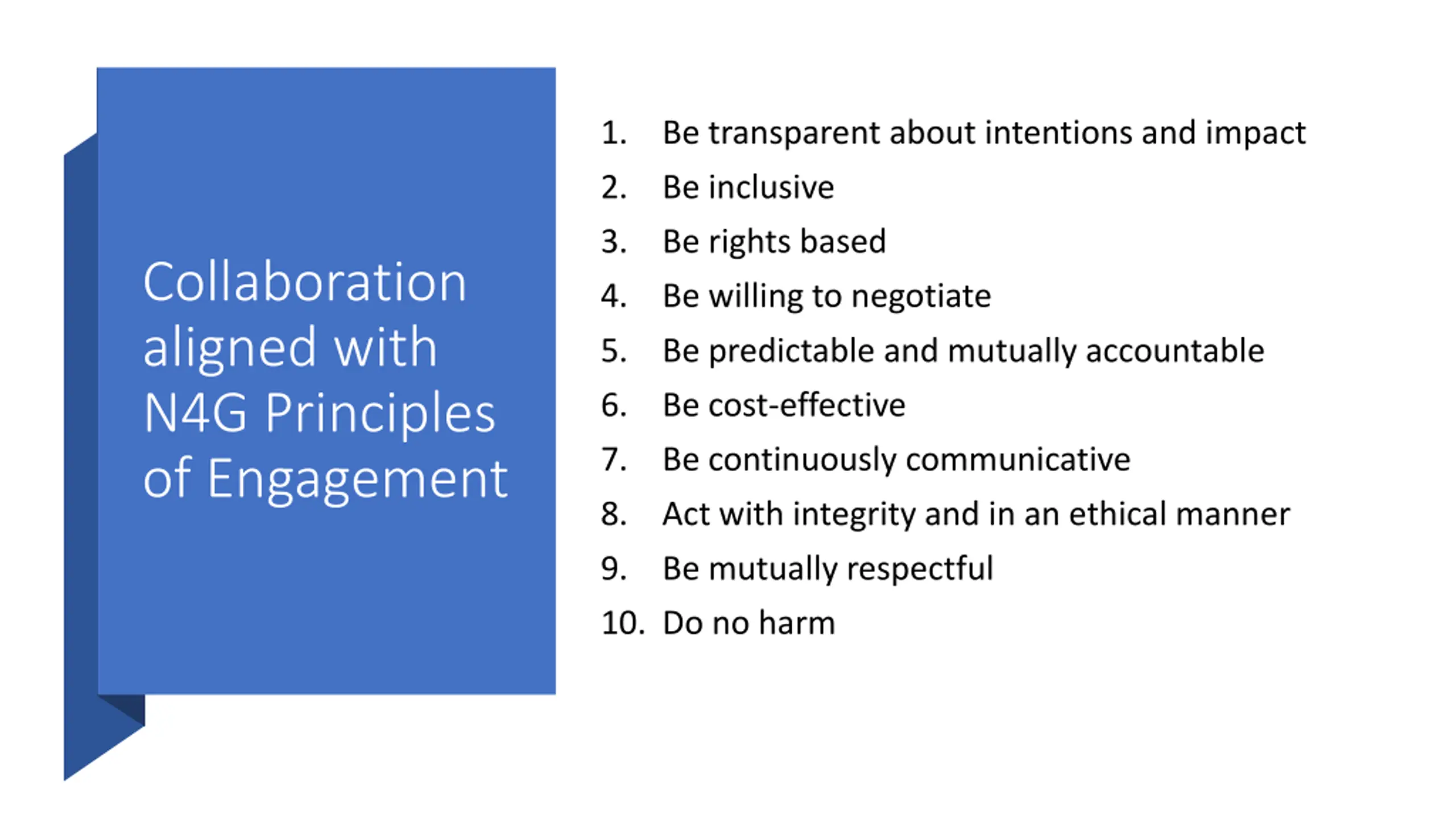 Collaboration aligned with N4G Principles of Engagement

1. Be transparent about intentions and impact
2. Be inclusive
3. Be rights based
4. Be willing to negotiate
5. Be predictable and mutually accountable
6. Be cost-effective
7. Be continuously communicative
8. Act with integrity and in an ethical manner
9. Be mutually respectful
10. Do no harm